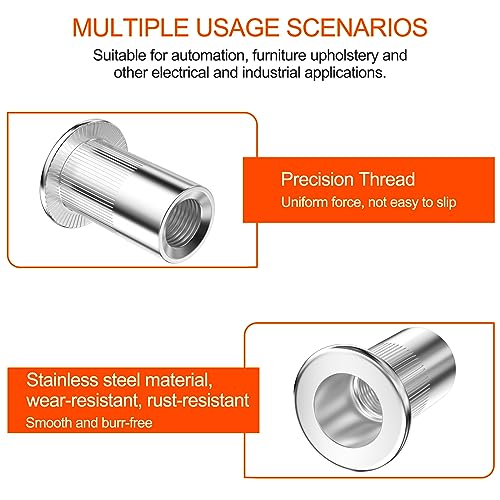 MULTIPLE USAGE SCENARIOS

Suitable for automation, furniture upholstery and other electrical and industrial applications.

Precision Thread

Uniform force, not easy to slip

Stainless steel material, wear-resistant, rust-resistant

Smooth and burr-free